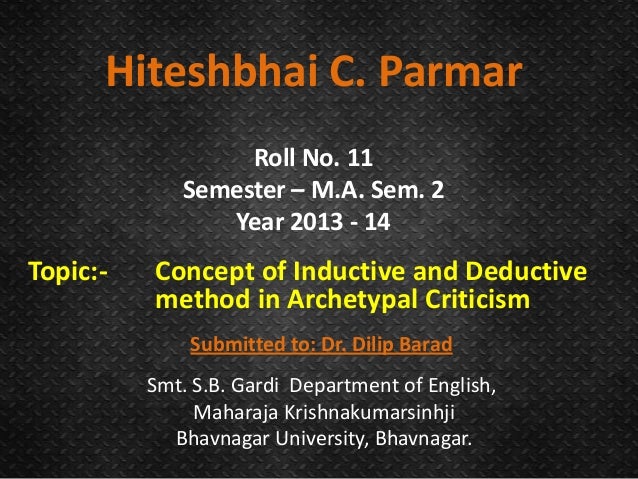 Hiteshbhai C. Parmar

Roll No. 11
Semester – M.A. Sem. 2
Year 2013 - 14

Topic:- Concept of Inductive and Deductive method in Archetypal Criticism

Submitted to: Dr. Dilip Barad

Smt. S.B. Gardi Department of English,
Maharaja Krishnakumarsinhji
Bhavnagar University, Bhavnagar.